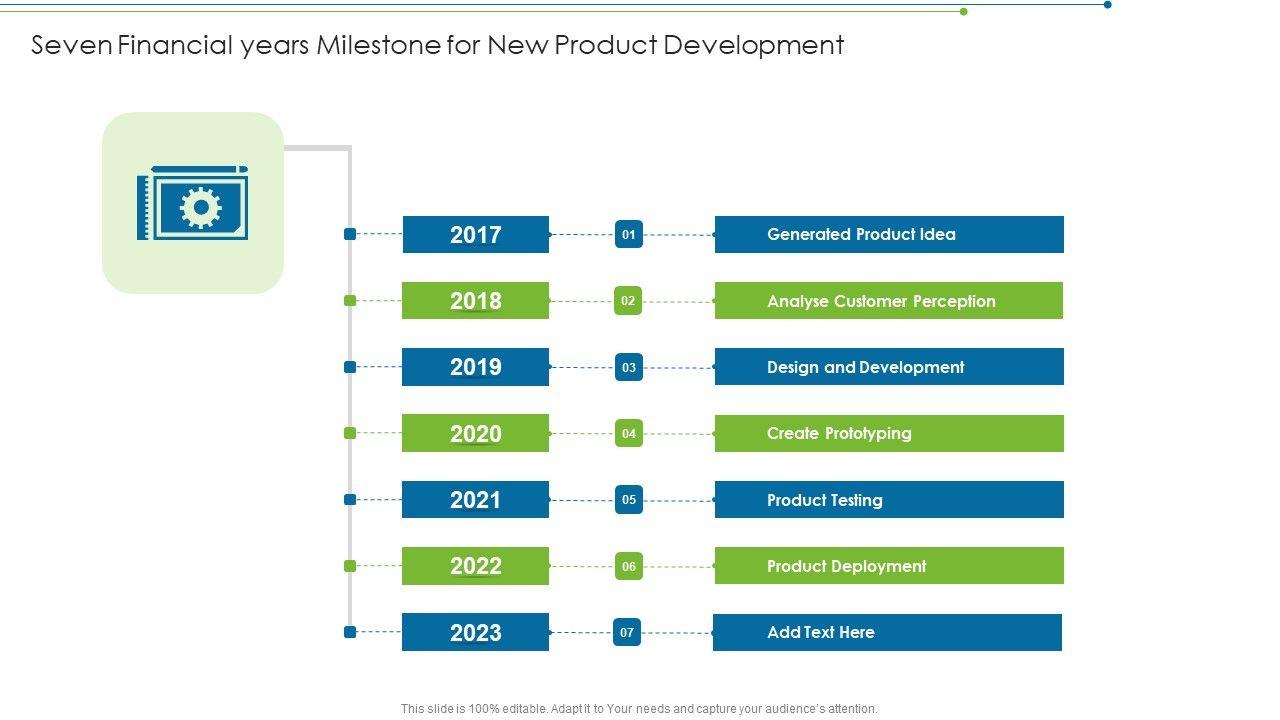 Seven Financial years Milestone for New Product Development

2017
01
Generated Product Idea

2018
02
Analyse Customer Perception

2019
03
Design and Development

2020
04
Create Prototyping

2021
05
Product Testing

2022
06
Product Deployment

2023
07
Add Text Here

This slide is 100% editable. Adapt it to Your needs and capture your audience's attention.